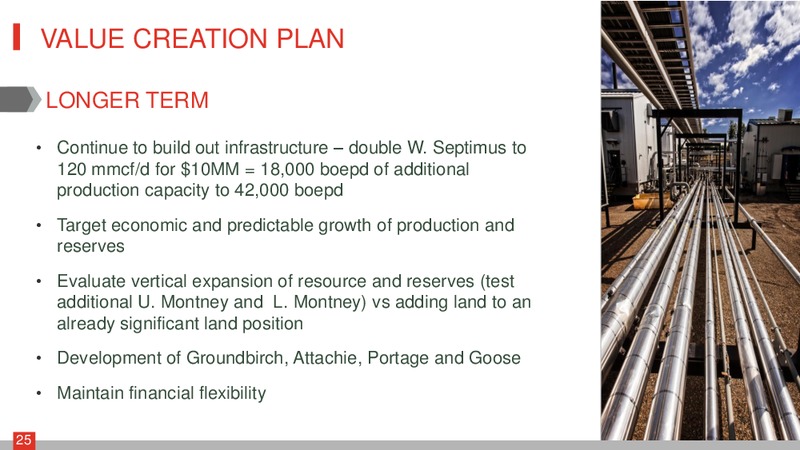 VALUE CREATION PLAN

LONGER TERM

• Continue to build out infrastructure – double W. Septimus to 120 mmcf/d for \$10MM = 18,000 boepd of additional production capacity to 42,000 boepd

• Target economic and predictable growth of production and reserves

• Evaluate vertical expansion of resource and reserves (test additional U. Montney and L. Montney) vs adding land to an already significant land position

• Development of Groundbirch, Attachie, Portage and Goose

• Maintain financial flexibility

25